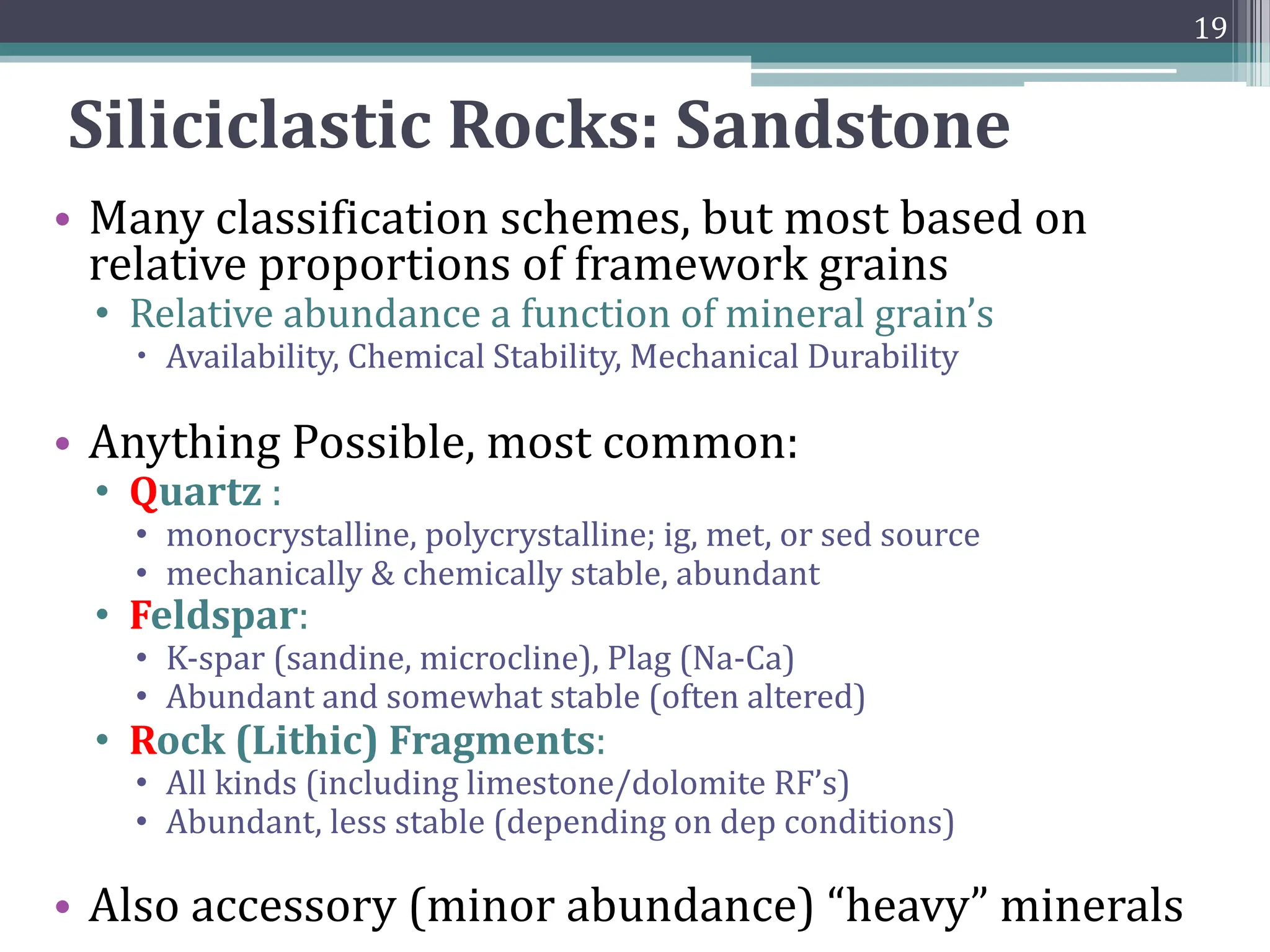 19

Siliciclastic Rocks: Sandstone

• Many classification schemes, but most based on relative proportions of framework grains
  • Relative abundance a function of mineral grain’s
    • Availability, Chemical Stability, Mechanical Durability

• Anything Possible, most common:
  • Quartz :
    • monocrystalline, polycrystalline; ig, met, or sed source
    • mechanically & chemically stable, abundant
  • Feldspar:
    • K-spar (sandine, microcline), Plag (Na-Ca)
    • Abundant and somewhat stable (often altered)
  • Rock (Lithic) Fragments:
    • All kinds (including limestone/dolomite RF’s)
    • Abundant, less stable (depending on dep conditions)

• Also accessory (minor abundance) “heavy” minerals